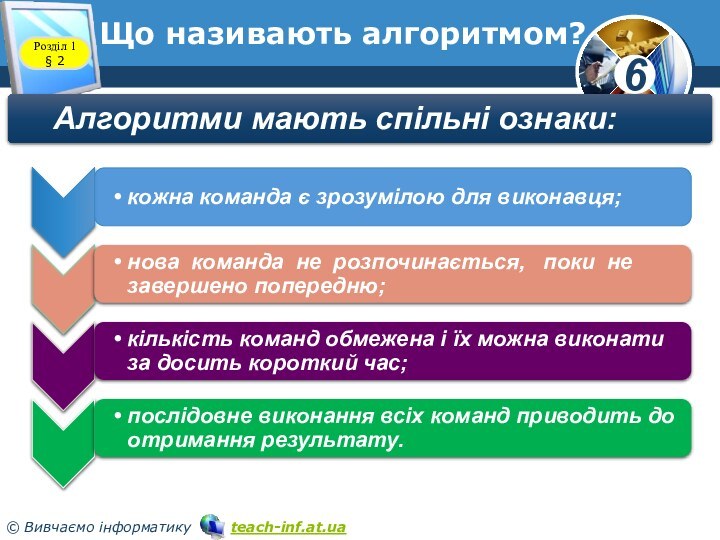 Розділ 1
§ 2

Що називають алгоритмом?

6

Алгоритми мають спільні ознаки:

• кожна команда є зрозумілою для виконавця;

• нова команда не розпочинається, поки не завершено попередню;

• кількість команд обмежена і їх можна виконати за досить короткий час;

• послідовне виконання всіх команд приводить до отримання результату.

© Вивчаємо інформатику teach-inf.at.ua